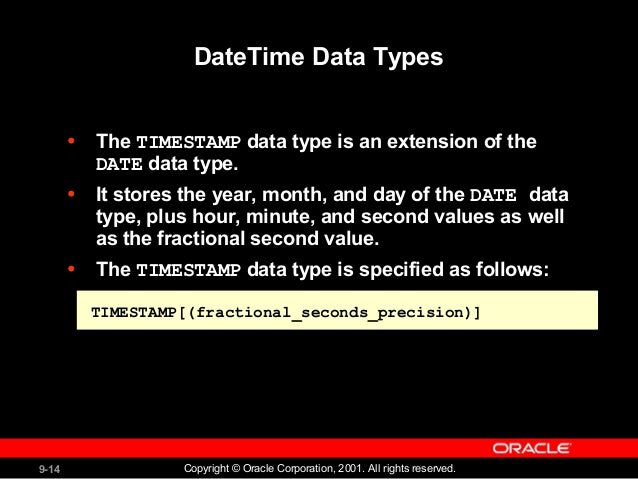 DateTime Data Types

• The TIMESTAMP data type is an extension of the DATE data type.

• It stores the year, month, and day of the DATE data type, plus hour, minute, and second values as well as the fractional second value.

• The TIMESTAMP data type is specified as follows:

TIMESTAMP[(fractional_seconds_precision)]

ORACLE

9-14

Copyright © Oracle Corporation, 2001. All rights reserved.